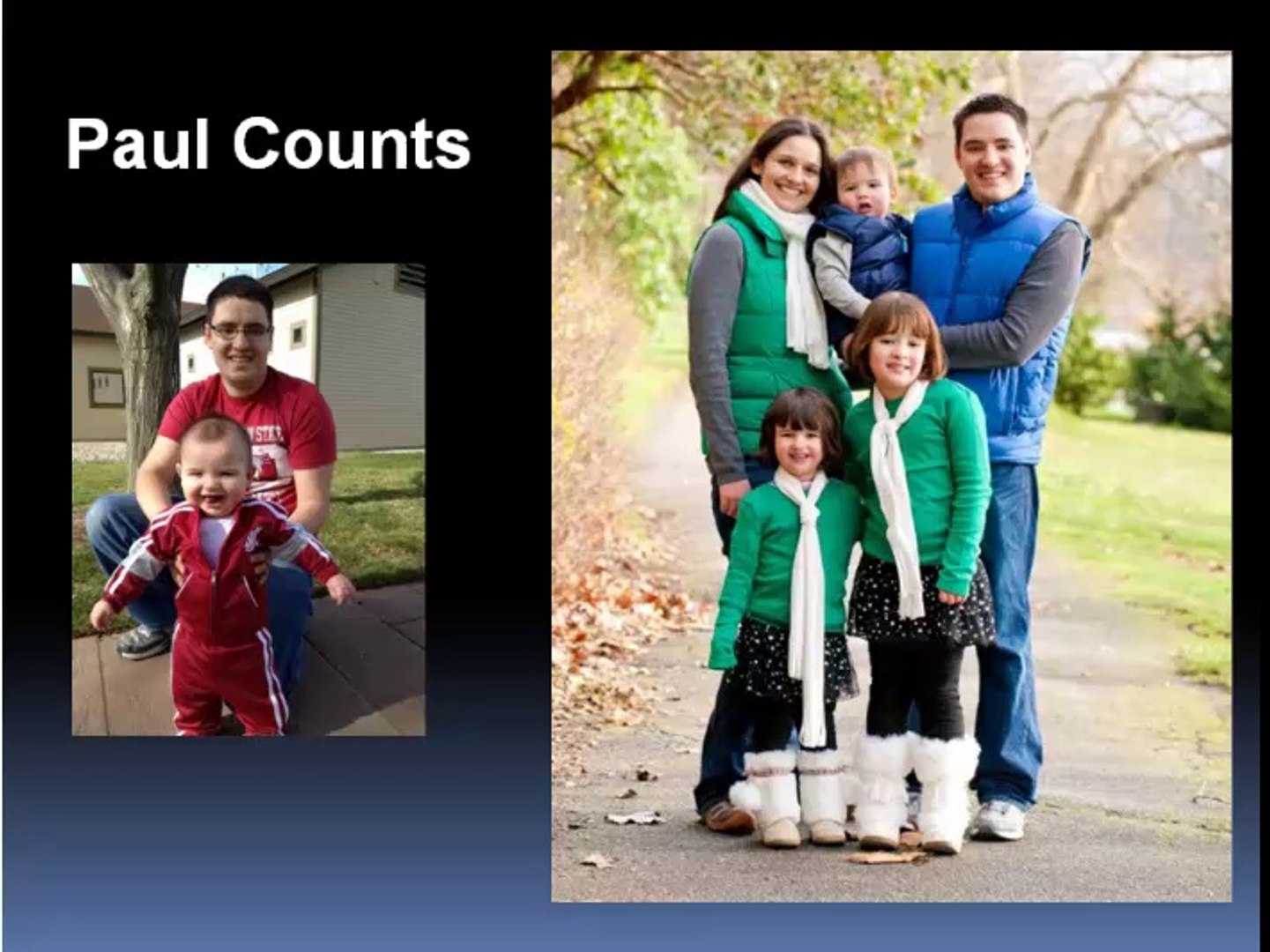 Paul Counts